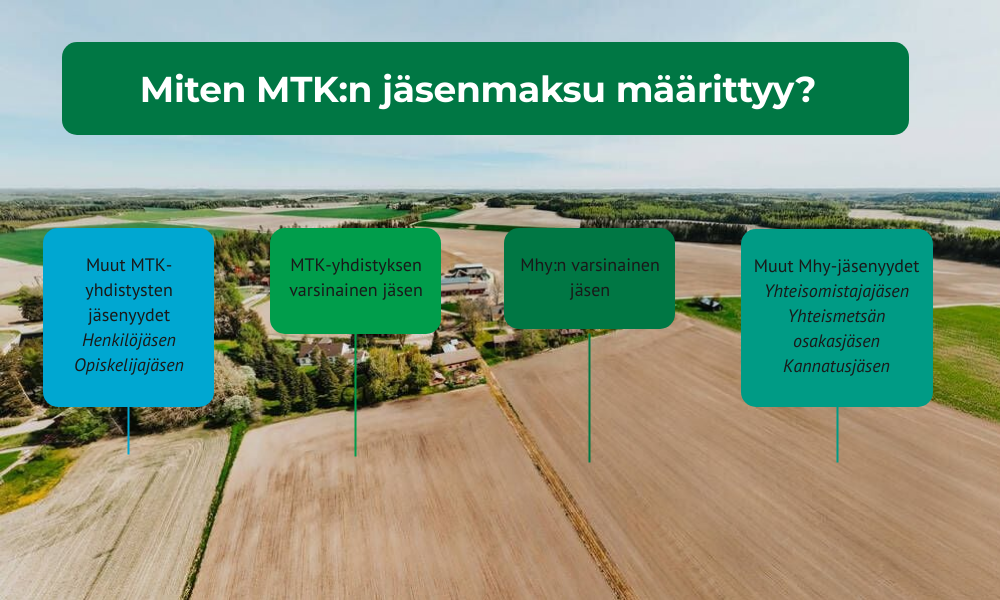 Miten MTK:n jäsenmaksu määrittyy?

Muut MTK-yhdistysten jäsenyydet
Henkilöjäsen
Opiskelijajäsen

MTK-yhdistyksen varsinainen jäsen

Mhy:n varsinainen jäsen

Muut Mhy-jäsenyydet
Yhteisomistajajäsen
Yhteismetsän osakasjäsen
Kannatusjäsen